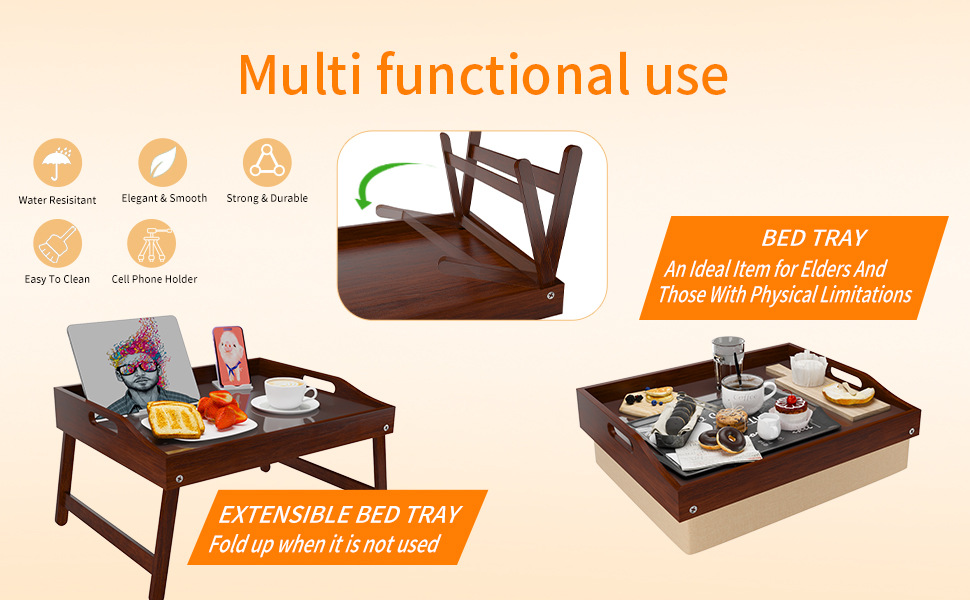 Multi functional use

Water Resisitant

Elegant & Smooth

Strong & Durable

Easy To Clean

Cell Phone Holder

BED TRAY
An Ideal Item for Elders And Those With Physical Limitations

EXTENSIBLE BED TRAY
Fold up when it is not used